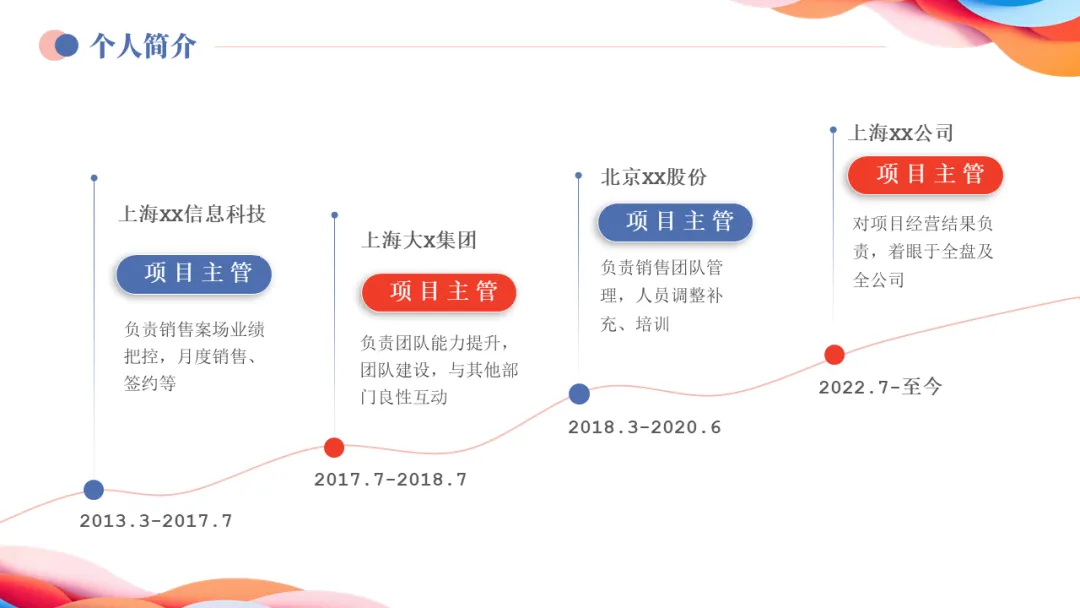 个人简介

上海xx信息科技

项目主管

负责销售案场业绩把控，月度销售、签约等

2013.3-2017.7

上海大x集团

项目主管

负责团队能力提升，团队建设，与其他部门良性互动

2017.7-2018.7

北京xx股份

项目主管

负责销售团队管理，人员调整补充、培训

2018.3-2020.6

上海xx公司

项目主管

对项目经营结果负责，着眼于全盘及全公司

2022.7-至今